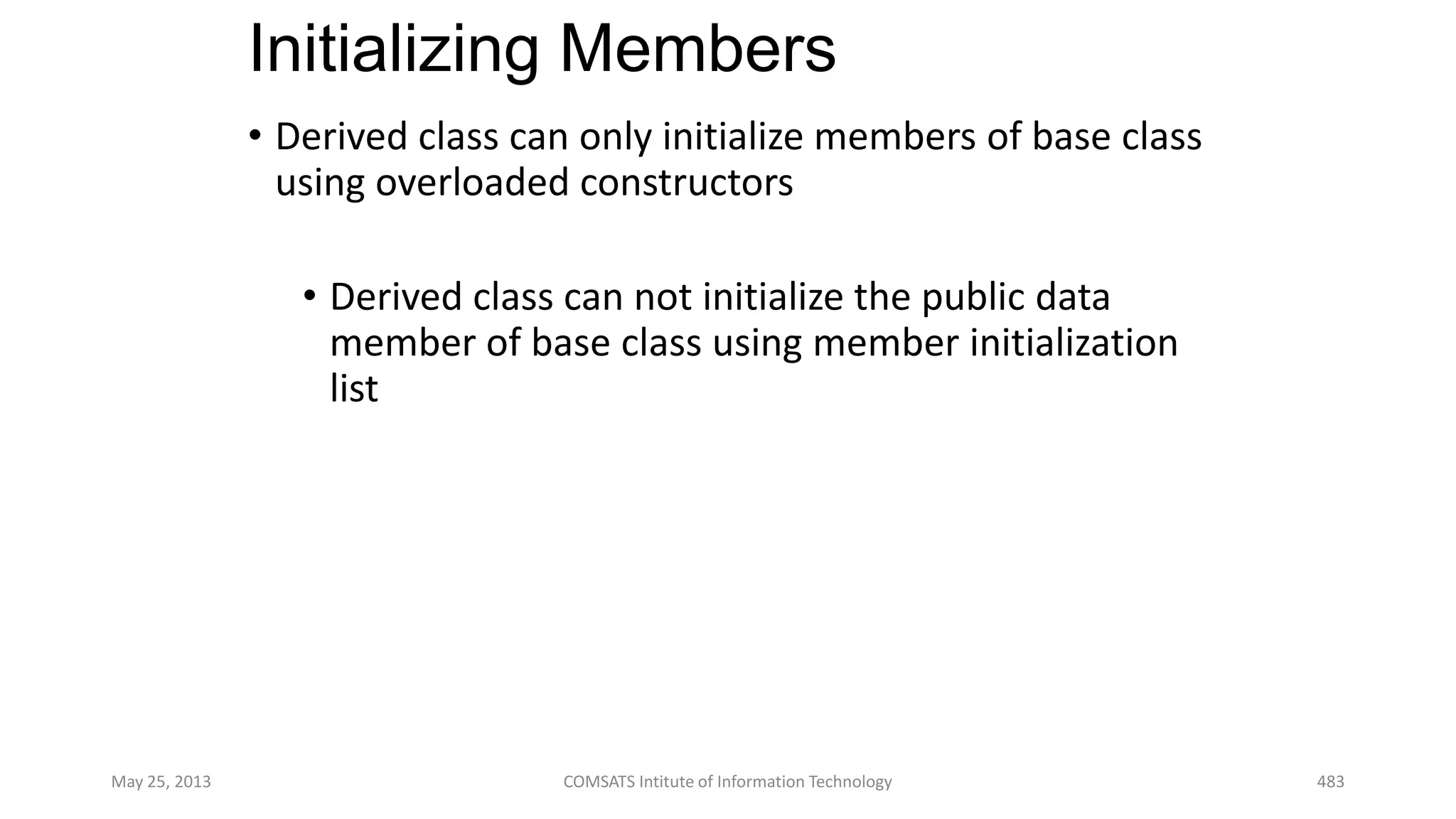 Initializing Members

• Derived class can only initialize members of base class using overloaded constructors

• Derived class can not initialize the public data member of base class using member initialization list

May 25, 2013

COMSATS Intitute of Information Technology

483